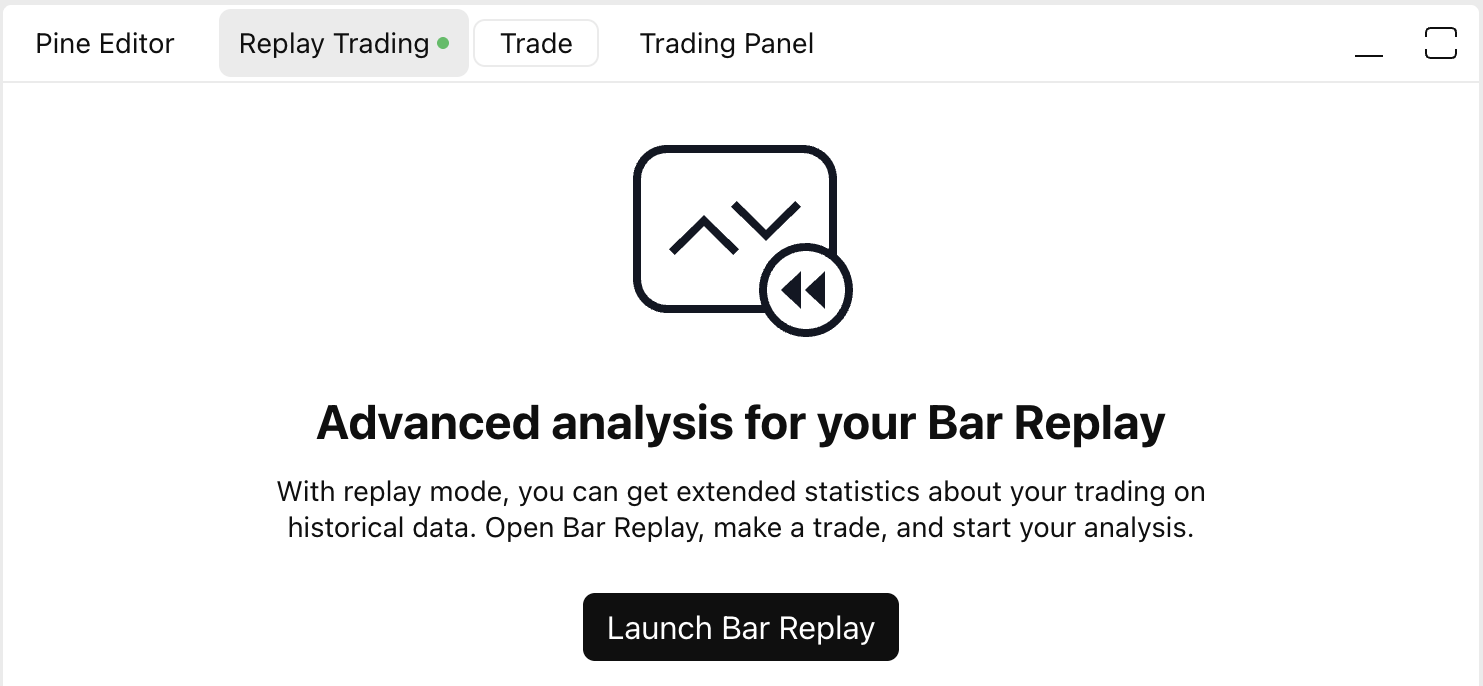 Pine Editor Replay Trading Trade Trading Panel

Advanced analysis for your Bar Replay

With replay mode, you can get extended statistics about your trading on historical data. Open Bar Replay, make a trade, and start your analysis.

Launch Bar Replay